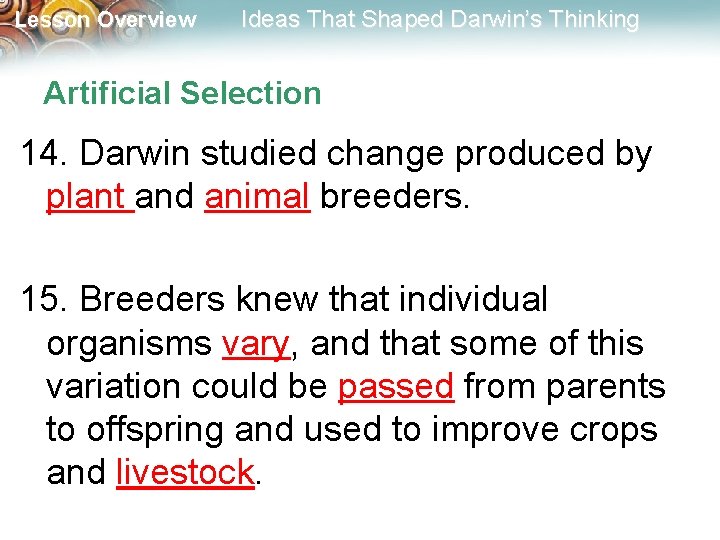 Lesson Overview Ideas That Shaped Darwin's Thinking

Artificial Selection

14. Darwin studied change produced by plant and animal breeders.

15. Breeders knew that individual organisms vary, and that some of this variation could be passed from parents to offspring and used to improve crops and livestock.